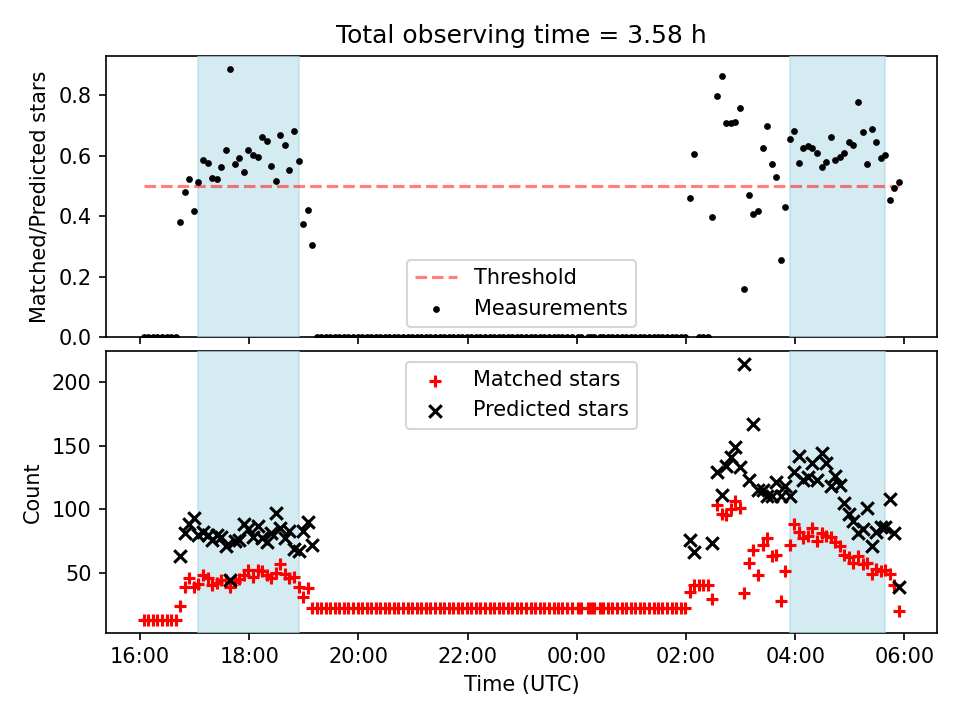 Total observing time = 3.58 h

Matched/Predicted stars

0.8
0.6
0.4
0.2
0.0

Threshold
Measurements

Count

200
150
100
50

Matched stars
Predicted stars

16:00
18:00
20:00
22:00
00:00
02:00
04:00
06:00

Time (UTC)